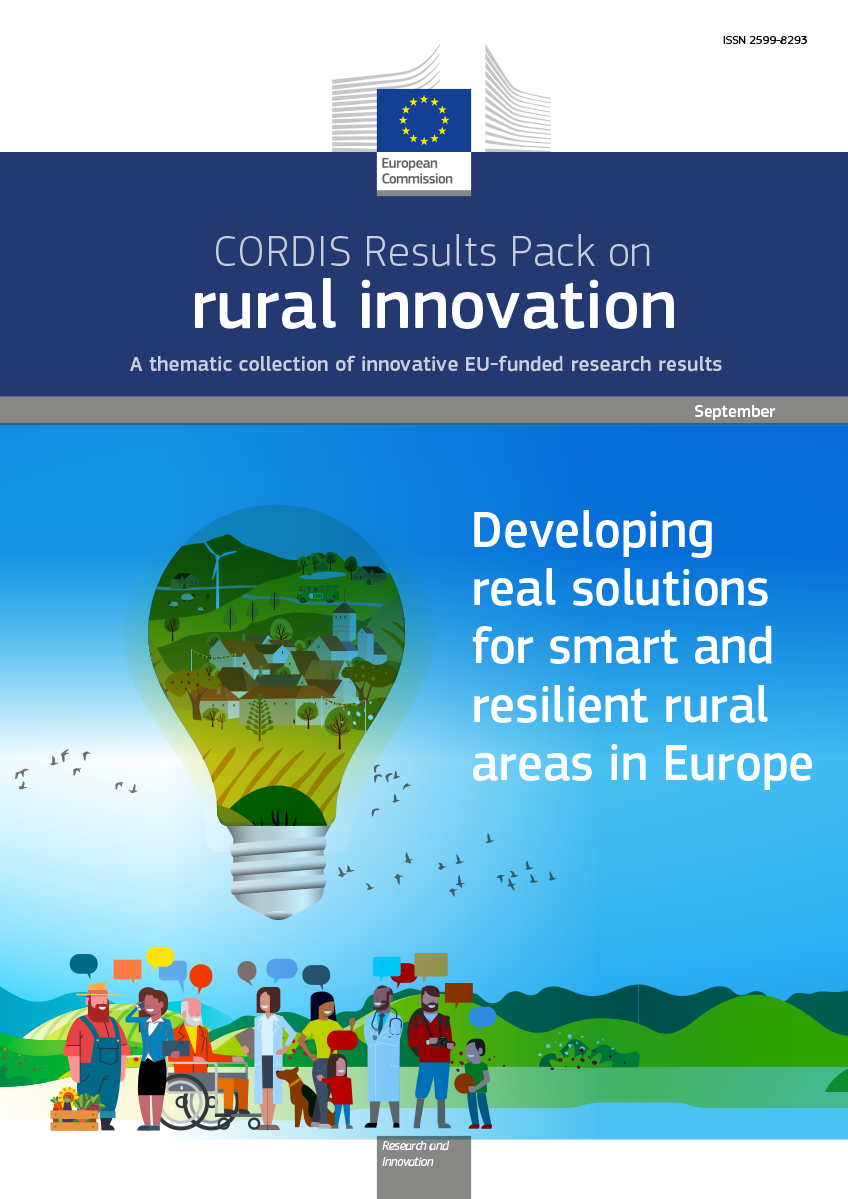 ISSN 2599-8293

European Commission

CORDIS Results Pack on
rural innovation

A thematic collection of innovative EU-funded research results

September

Developing real solutions for smart and resilient rural areas in Europe

Research and Innovation